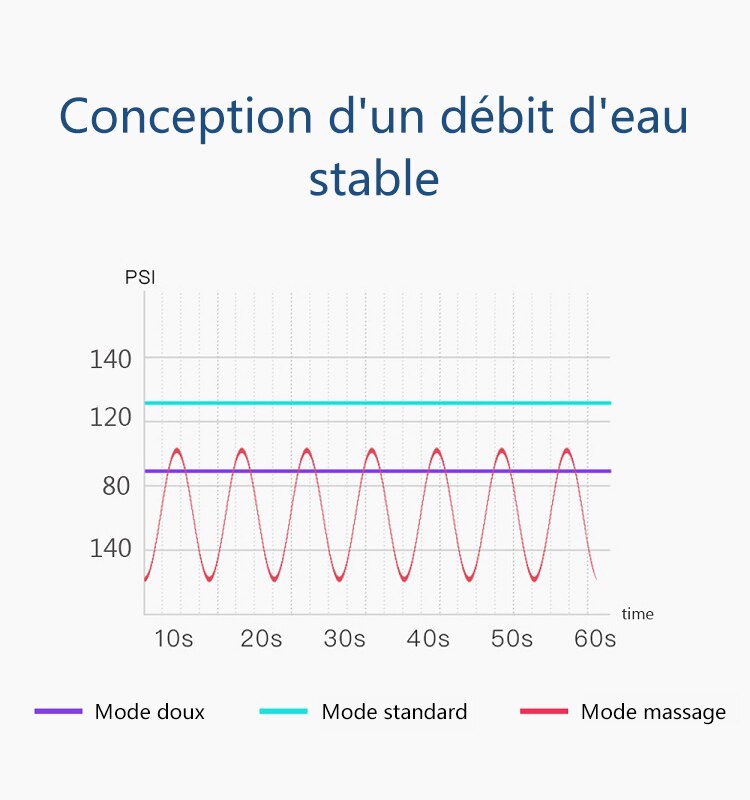 Conception d'un débit d'eau stable

PSI

140
120
80
140

time

10s 20s 30s 40s 50s 60s

Mode doux
Mode standard
Mode massage